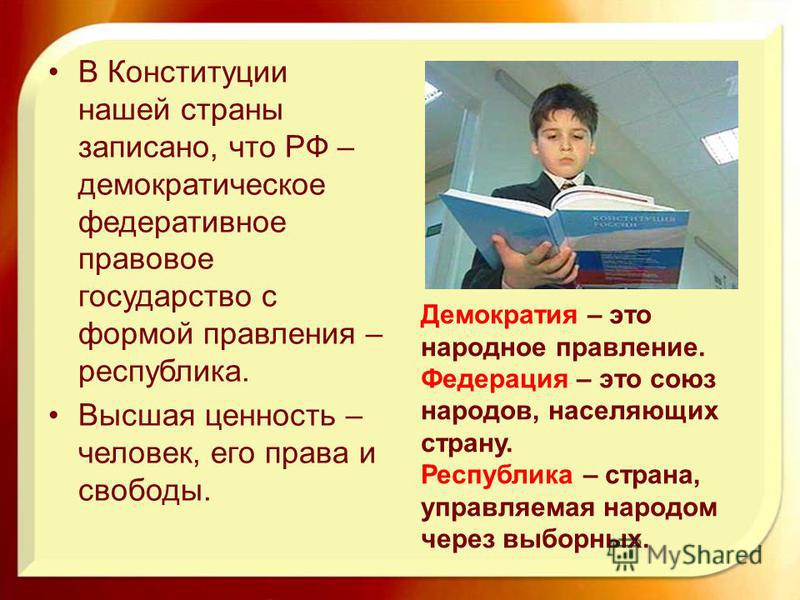 • В Конституции нашей страны записано, что РФ – демократическое федеративное правовое государство с формой правления – республика.

• Высшая ценность – человек, его права и свободы.

КОНСТИТУЦИЯ РОССИИ

Демократия – это народное правление.
Федерация – это союз народов, населяющих страну.
Республика – страна, управляемая народом через выборных.

MyShared